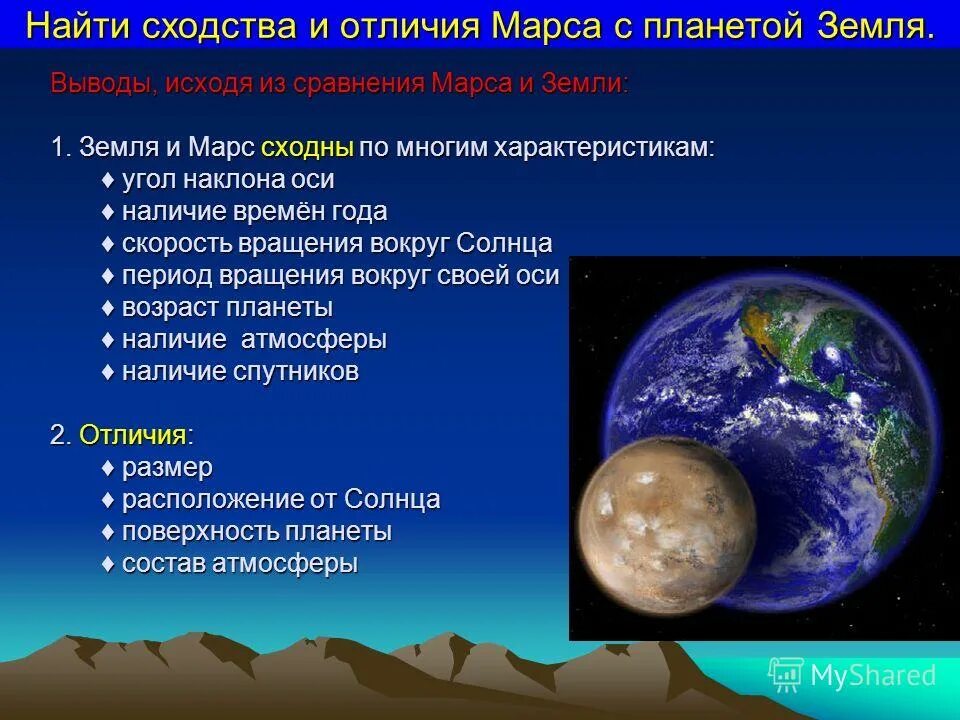 Найти сходства и отличия Марса с планетой Земля.

Выводы, исходя из сравнения Марса и Земли:

1. Земля и Марс сходны по многим характеристикам:
♦ угол наклона оси
♦ наличие времён года
♦ скорость вращения вокруг Солнца
♦ период вращения вокруг своей оси
♦ возраст планеты
♦ наличие атмосферы
♦ наличие спутников

2. Отличия:
♦ размер
♦ расположение от Солнца
♦ поверхность планеты
♦ состав атмосферы

MyShared